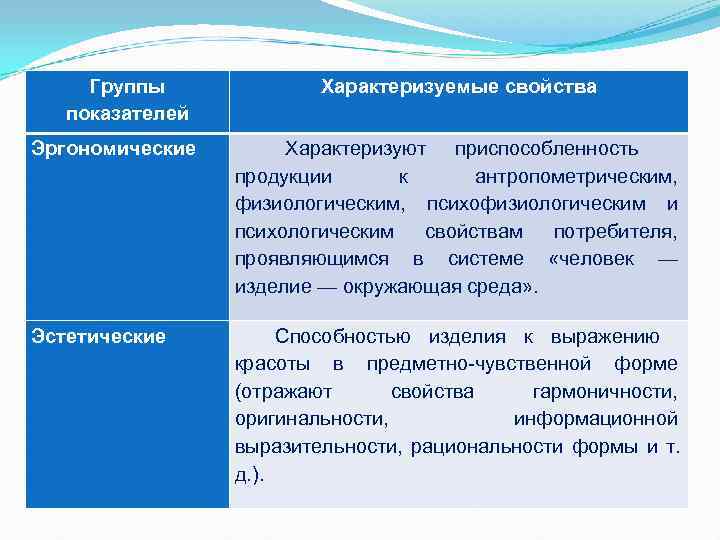 | Группы показателей | Характеризуемые свойства |
|---|---|
| Эргономические | Характеризуют приспособленность продукции к антропометрическим, физиологическим, психофизиологическим и психологическим свойствам потребителя, проявляющимся в системе «человек — изделие — окружающая среда». |
| Эстетические | Способностью изделия к выражению красоты в предметно-чувственной форме (отражают свойства гармоничности, оригинальности, информационной выразительности, рациональности формы и т. д.). |